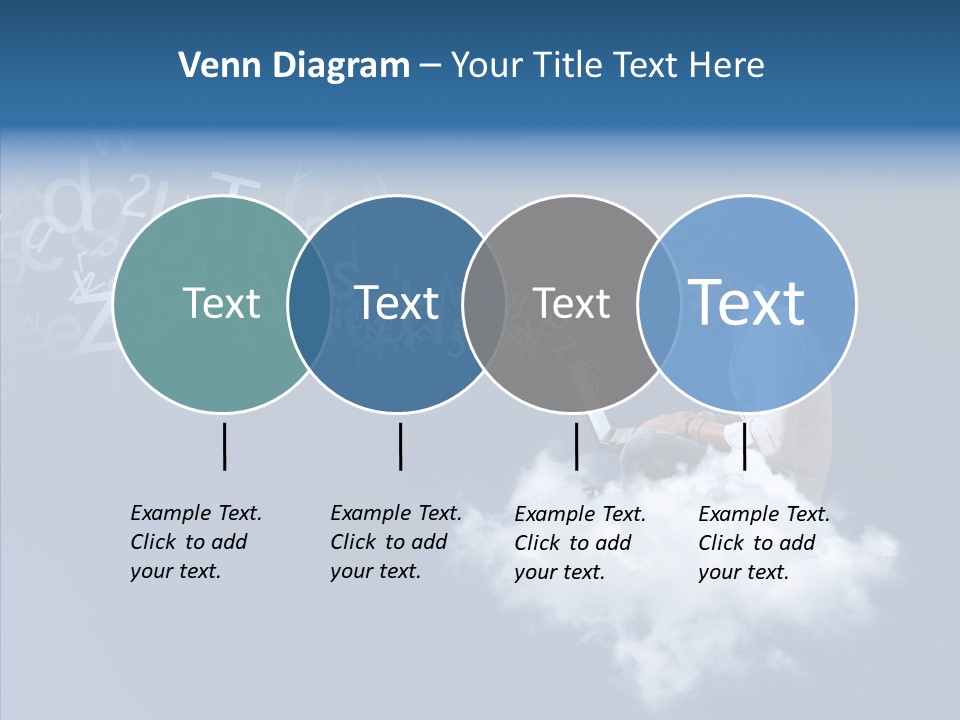 Venn Diagram – Your Title Text Here

Text

Text

Text

Text

Example Text. Click to add your text.

Example Text. Click to add your text.

Example Text. Click to add your text.

Example Text. Click to add your text.